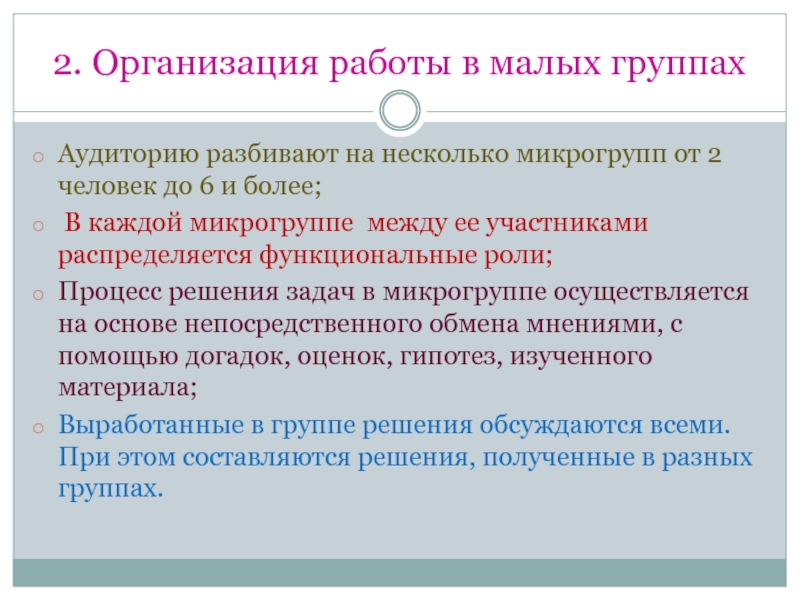 2. Организация работы в малых группах

Аудиторию разбивают на несколько микрогрупп от 2 человек до 6 и более;

В каждой микрогруппе между ее участниками распределяется функциональные роли;

Процесс решения задач в микрогруппе осуществляется на основе непосредственного обмена мнениями, с помощью догадок, оценок, гипотез, изученного материала;

Выработанные в группе решения обсуждаются всеми. При этом составляются решения, полученные в разных группах.